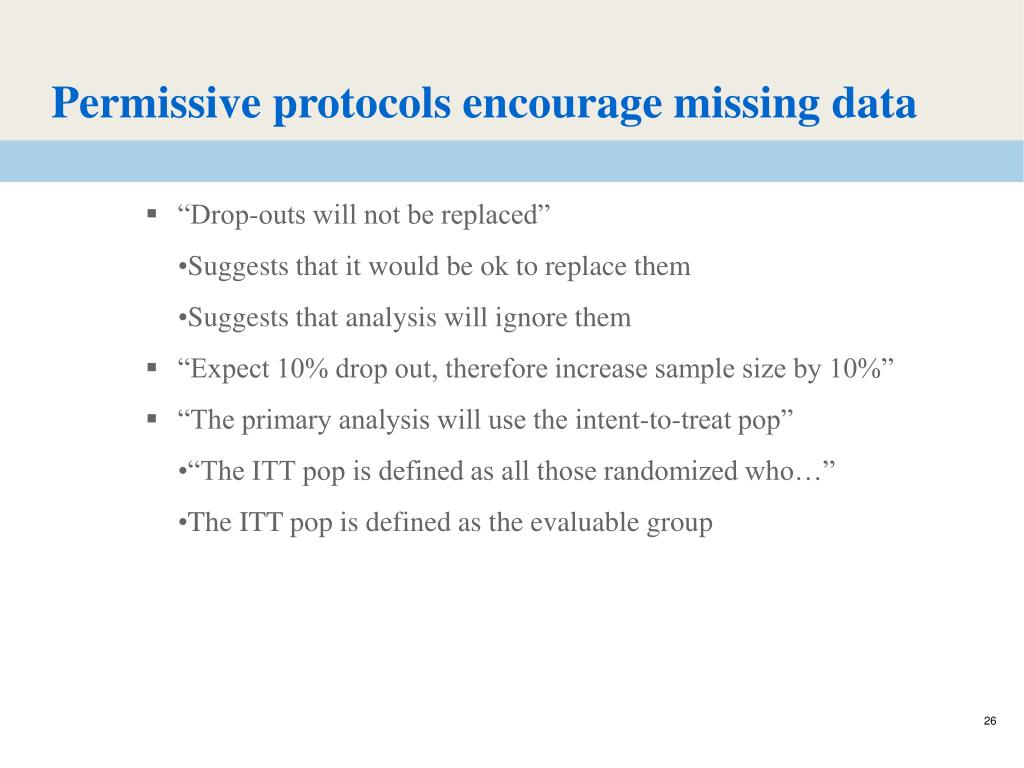 Permissive protocols encourage missing data

▪ “Drop-outs will not be replaced”

•Suggests that it would be ok to replace them

•Suggests that analysis will ignore them

▪ “Expect 10% drop out, therefore increase sample size by 10%”

▪ “The primary analysis will use the intent-to-treat pop”

•“The ITT pop is defined as all those randomized who…”

•The ITT pop is defined as the evaluable group

26